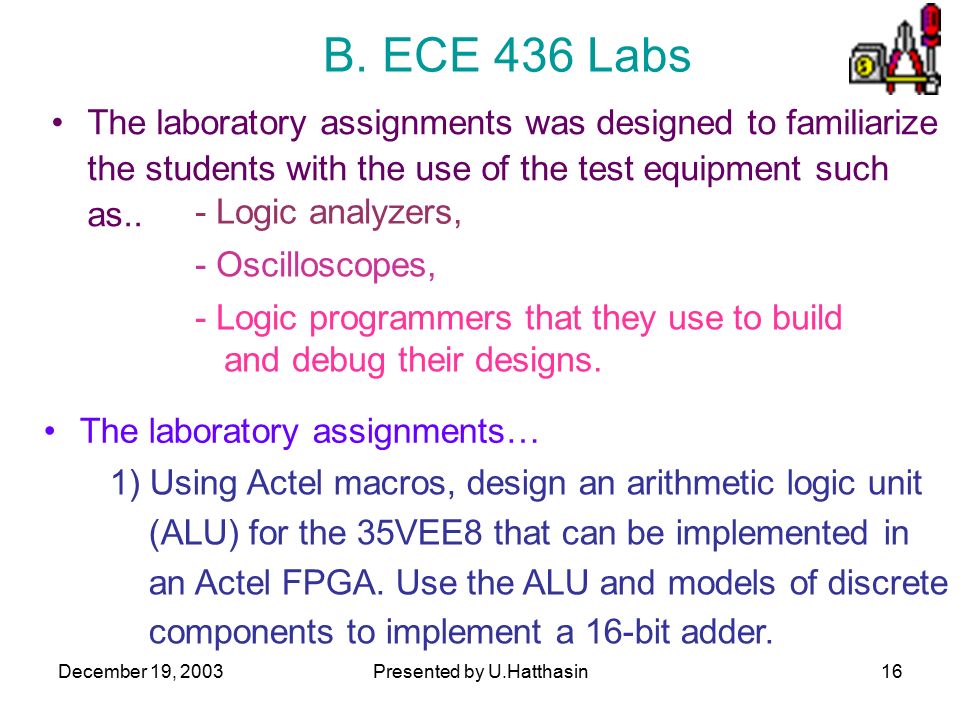 B. ECE 436 Labs

• The laboratory assignments was designed to familiarize the students with the use of the test equipment such as..

- Logic analyzers,

- Oscilloscopes,

- Logic programmers that they use to build and debug their designs.

• The laboratory assignments…

1) Using Actel macros, design an arithmetic logic unit (ALU) for the 35VEE8 that can be implemented in an Actel FPGA. Use the ALU and models of discrete components to implement a 16-bit adder.

December 19, 2003

Presented by U.Hatthasin

16